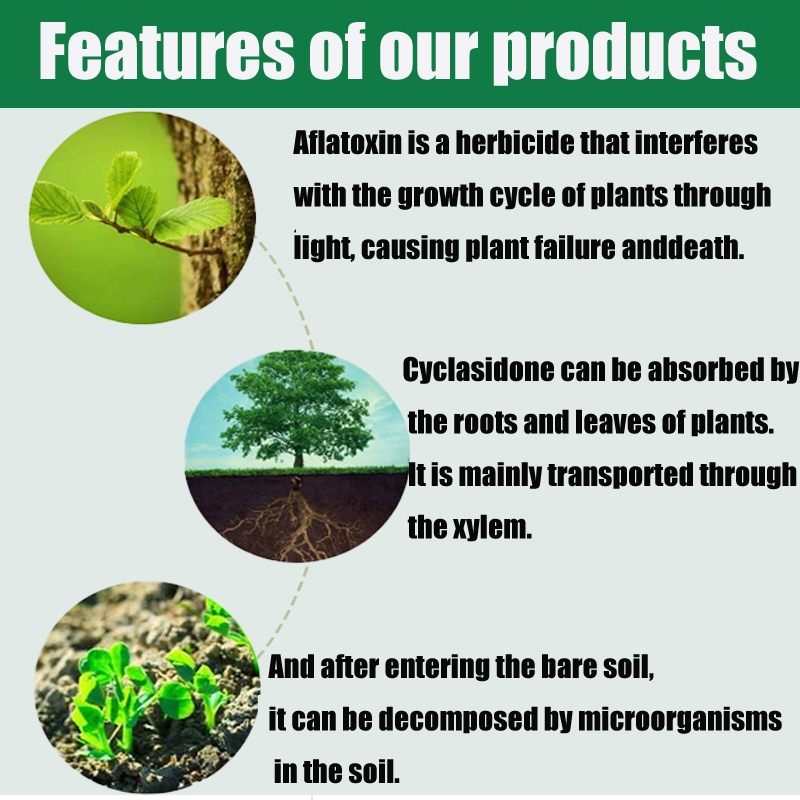 Features of our products

Aflatoxin is a herbicide that interferes with the growth cycle of plants through light, causing plant failure anddeath.

Cyclasidone can be absorbed by the roots and leaves of plants. It is mainly transported through the xylem.

And after entering the bare soil, it can be decomposed by microorganisms in the soil.